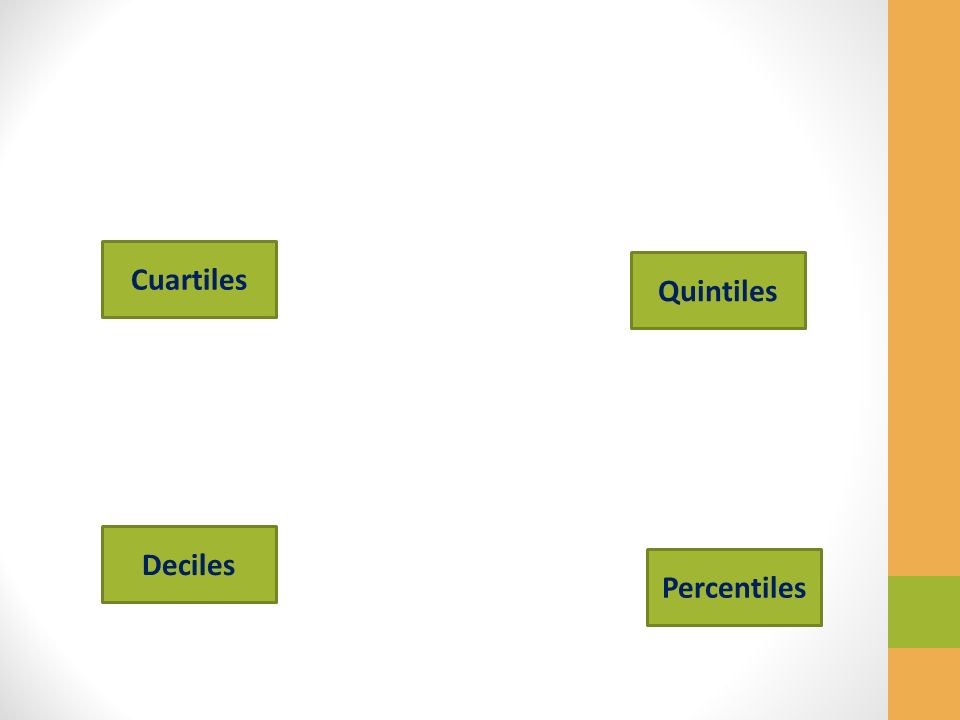 Cuartiles

Quintiles

Deciles

Percentiles